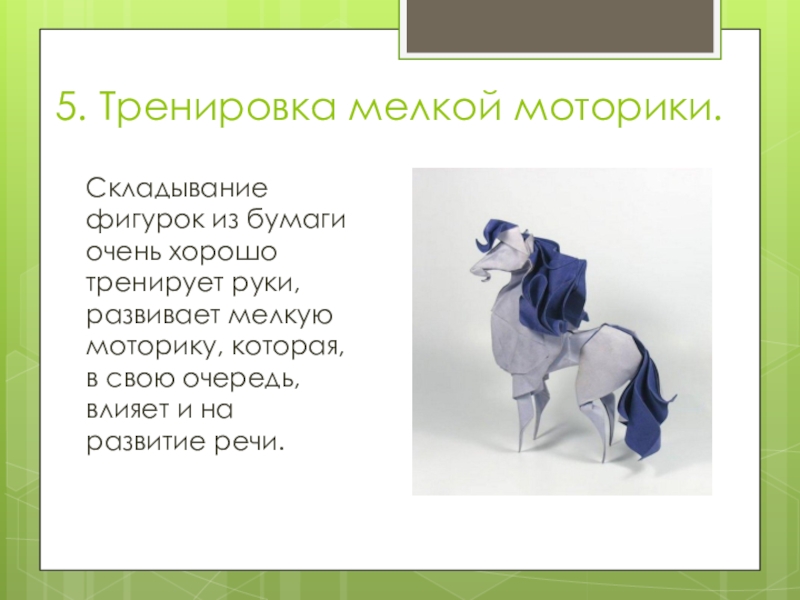 5. Тренировка мелкой моторики.

Складывание фигурок из бумаги очень хорошо тренирует руки, развивает мелкую моторику, которая, в свою очередь, влияет и на развитие речи.